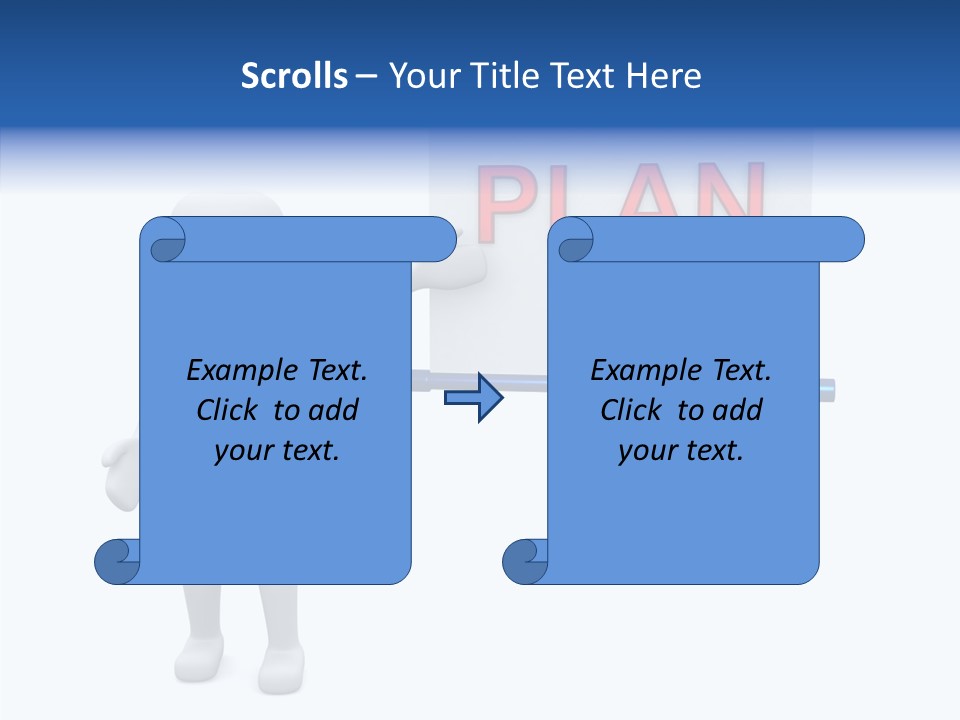 Scrolls – Your Title Text Here

PLAN

Example Text. Click to add your text.

Example Text. Click to add your text.